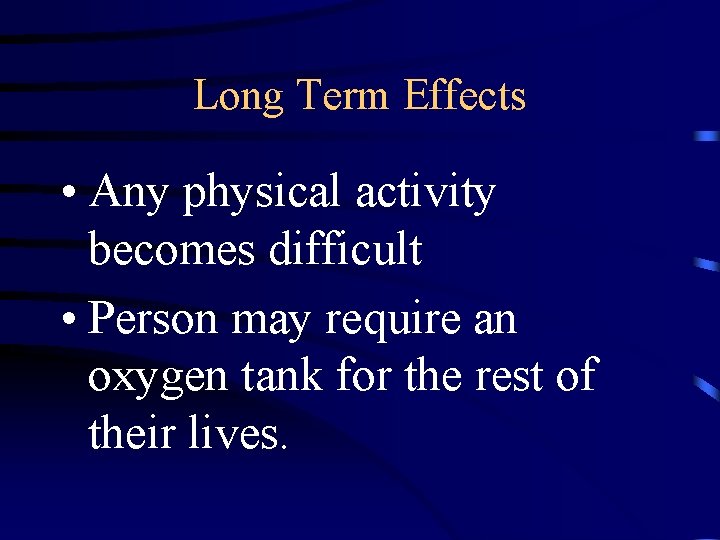 Long Term Effects

• Any physical activity becomes difficult

• Person may require an oxygen tank for the rest of their lives.